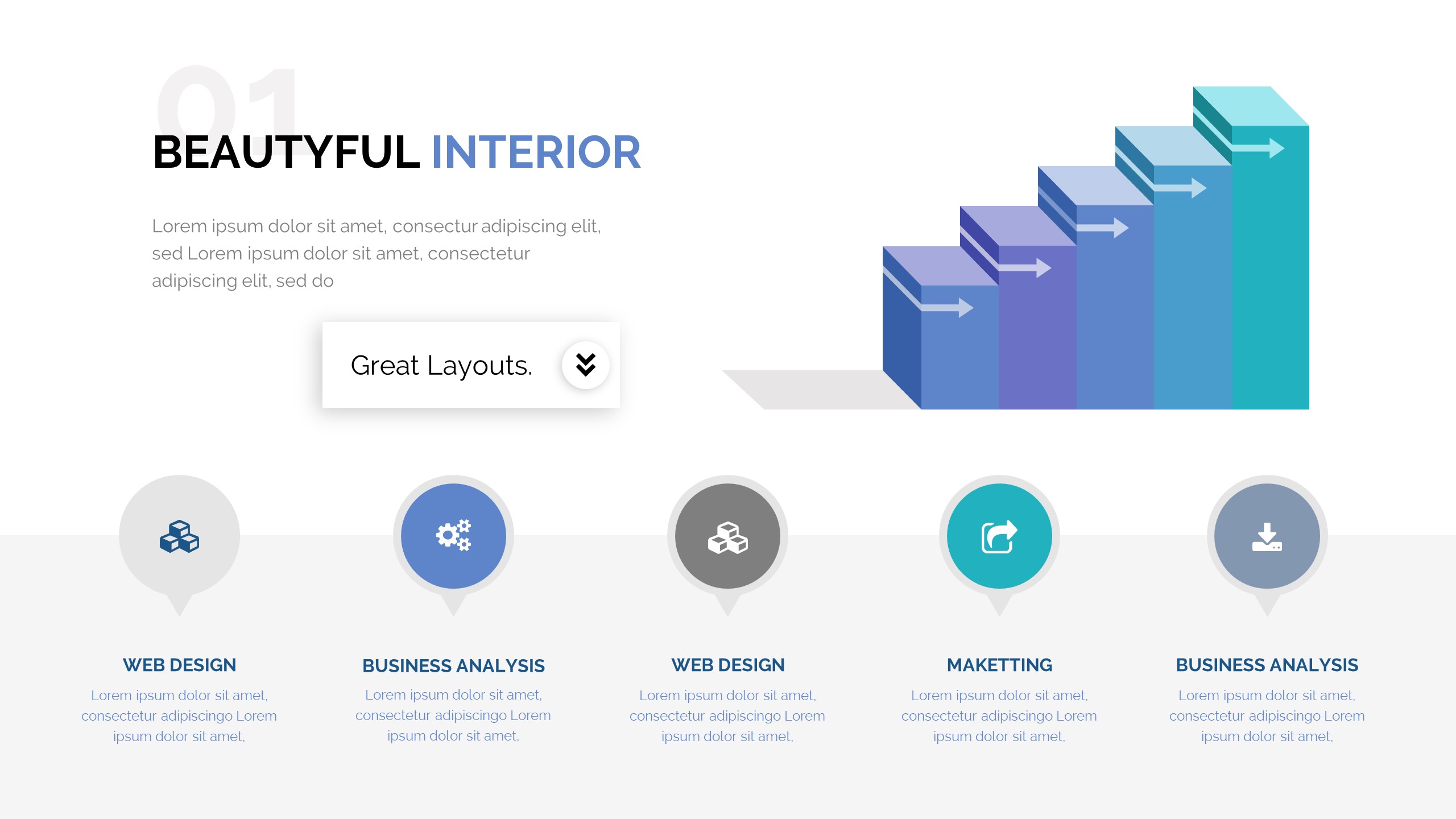 01

BEAUTYFUL INTERIOR

Lorem ipsum dolor sit amet, consectur adipiscing elit, sed Lorem ipsum dolor sit amet, consectetur adipiscing elit, sed do

Great Layouts.

WEB DESIGN

Lorem ipsum dolor sit amet, consectetur adipiscingo Lorem ipsum dolor sit amet,

BUSINESS ANALYSIS

Lorem ipsum dolor sit amet, consectetur adipiscingo Lorem ipsum dolor sit amet,

WEB DESIGN

Lorem ipsum dolor sit amet, consectetur adipiscingo Lorem ipsum dolor sit amet,

MAKETTING

Lorem ipsum dolor sit amet, consectetur adipiscingo Lorem ipsum dolor sit amet,

BUSINESS ANALYSIS

Lorem ipsum dolor sit amet, consectetur adipiscingo Lorem ipsum dolor sit amet,